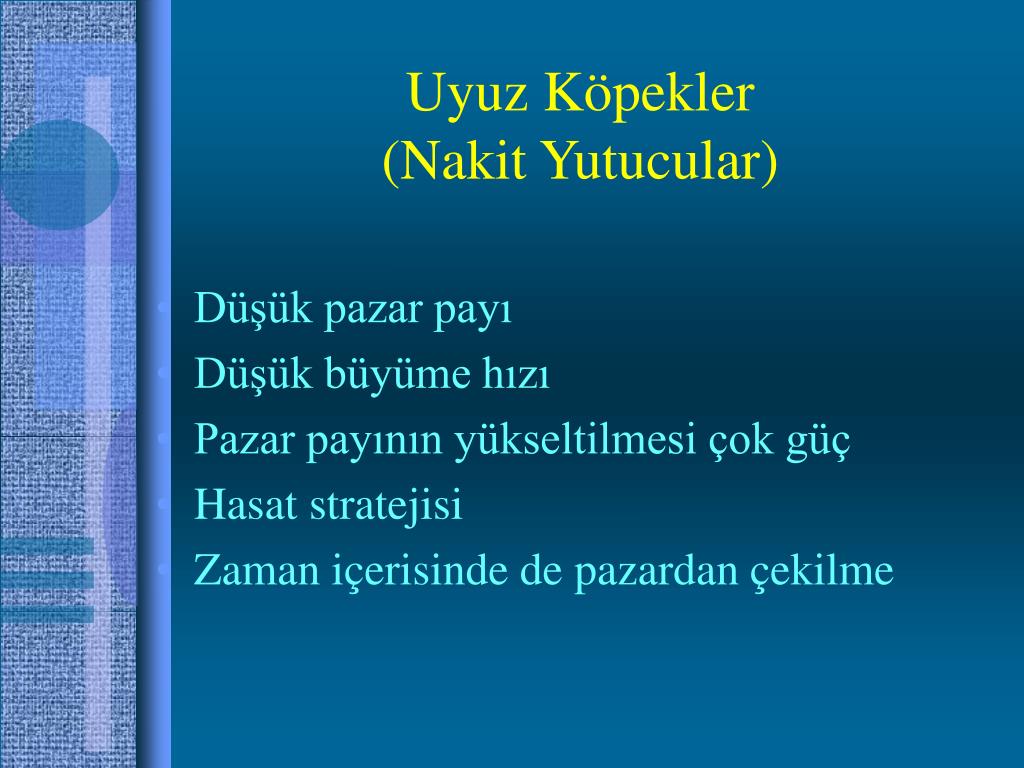 Uyuz Köpekler
(Nakit Yutucular)

• Düşük pazar payı
• Düşük büyüme hızı
• Pazar payının yükseltilmesi çok güç
• Hasat stratejisi
• Zaman içerisinde de pazardan çekilme